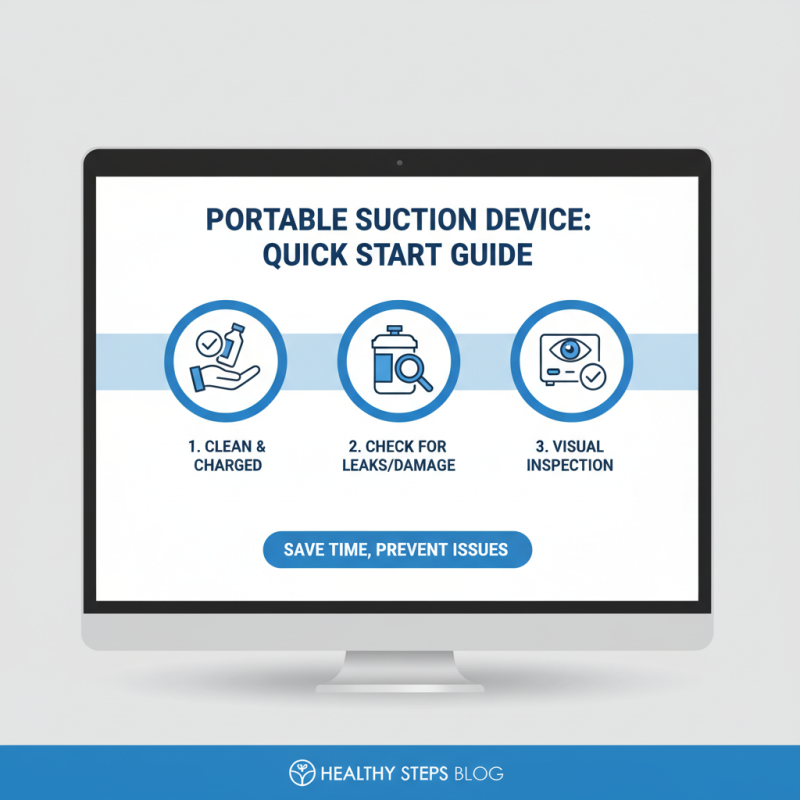 PORTABLE SUCTION DEVICE: QUICK START GUIDE

1. CLEAN & CHARGED

2. CHECK FOR LEAKS/DAMAGE

3. VISUAL INSPECTION

SAVE TIME, PREVENT ISSUES

HEALTHY STEPS BLOG